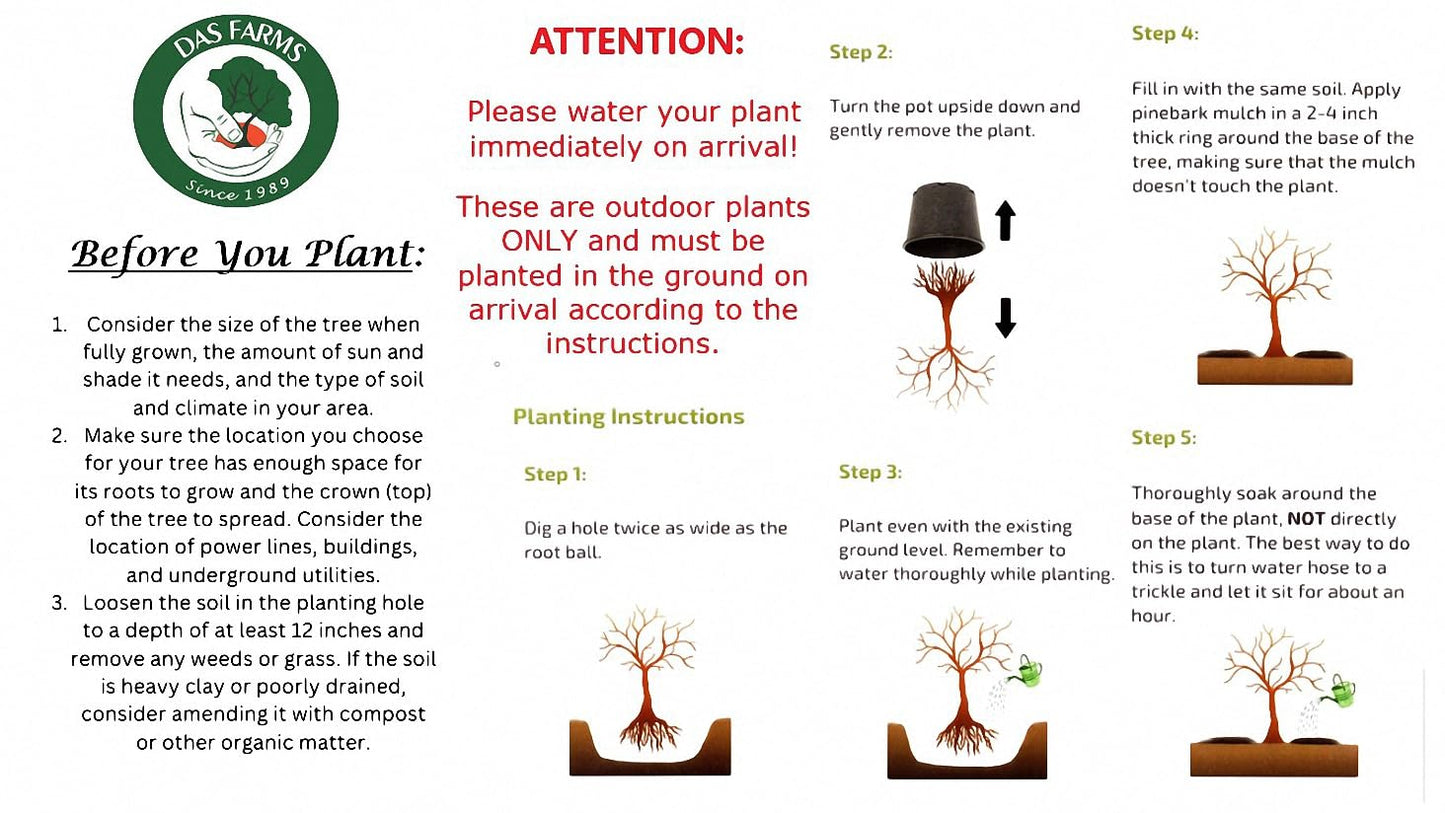 DAS FARMS

Since 1989

Before You Plant:

1. Consider the size of the tree when fully grown, the amount of sun and shade it needs, and the type of soil and climate in your area.
2. Make sure the location you choose for your tree has enough space for its roots to grow and the crown (top) of the tree to spread. Consider the location of power lines, buildings, and underground utilities.
3. Loosen the soil in the planting hole to a depth of at least 12 inches and remove any weeds or grass. If the soil is heavy clay or poorly drained, consider amending it with compost or other organic matter.

ATTENTION:

Please water your plant immediately on arrival!

These are outdoor plants ONLY and must be planted in the ground on arrival according to the instructions.

Planting Instructions

Step 1:

Dig a hole twice as wide as the root ball.

Step 2:

Turn the pot upside down and gently remove the plant.

Step 3:

Plant even with the existing ground level. Remember to water thoroughly while planting.

Step 4:

Fill in with the same soil. Apply pinebark mulch in a 2-4 inch thick ring around the base of the tree, making sure that the mulch doesn't touch the plant.

Step 5:

Thoroughly soak around the base of the plant, NOT directly on the plant. The best way to do this is to turn water hose to a trickle and let it sit for about an hour.